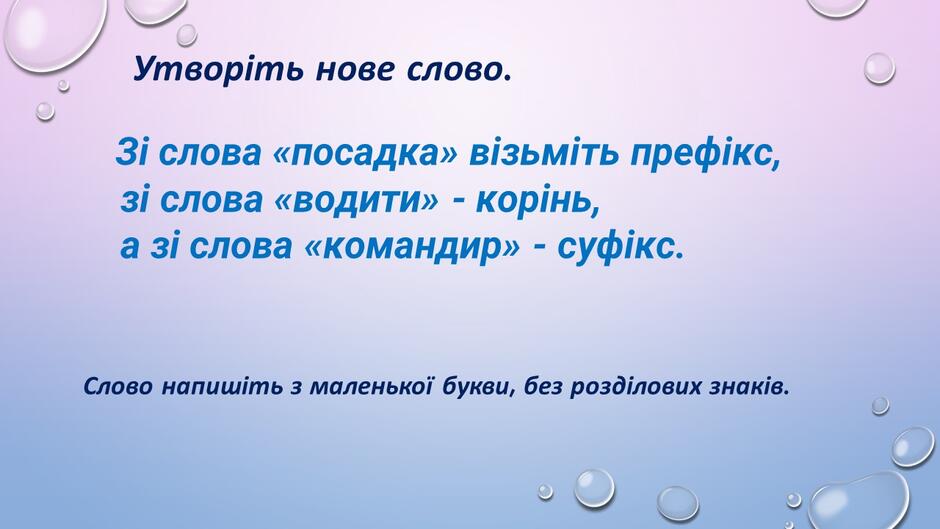 Утворіть нове слово.

Зі слова «посадка» візьміть префікс, зі слова «водити» - корінь, а зі слова «командир» - суфікс.

Слово напишіть з маленької букви, без розділових знаків.